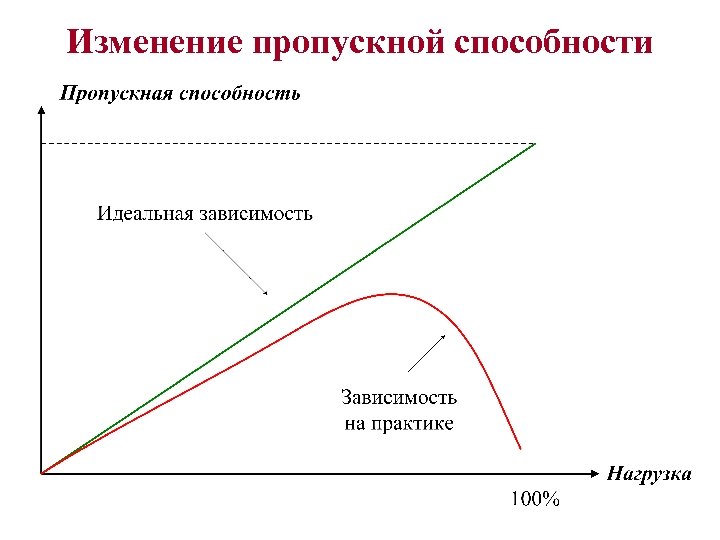 Изменение пропускной способности

Пропускная способность

Идеальная зависимость

Зависимость на практике

Нагрузка

100%